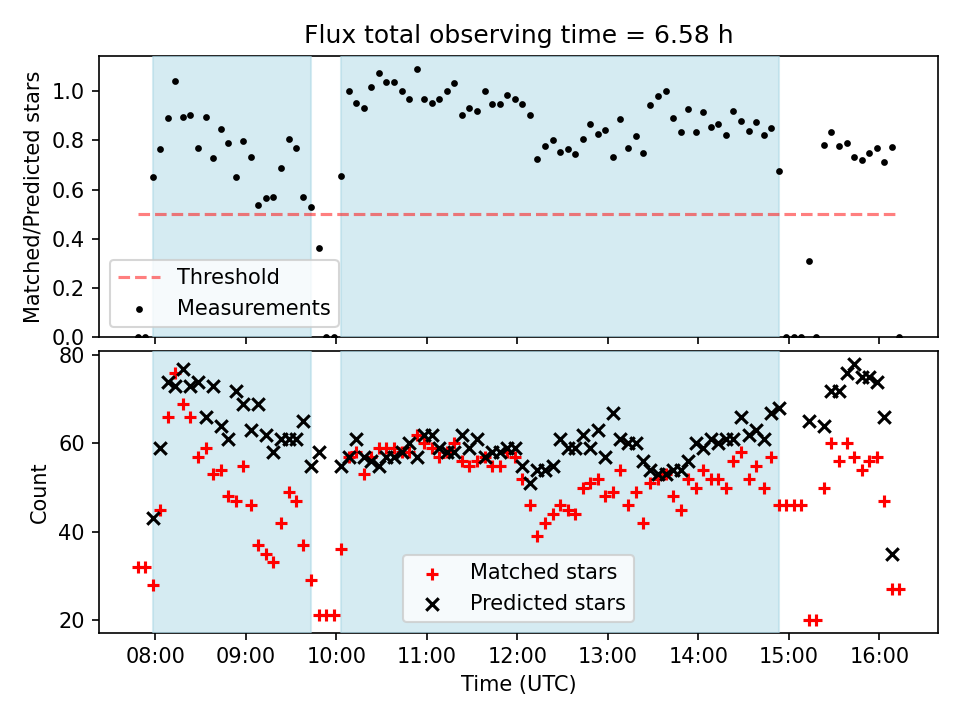 Flux total observing time = 6.58 h

Matched/Predicted stars

1.0
0.8
0.6
0.4
0.2
0.0

Threshold
Measurements

Count

80
60
40
20

Matched stars
Predicted stars

08:00
09:00
10:00
11:00
12:00
13:00
14:00
15:00
16:00

Time (UTC)